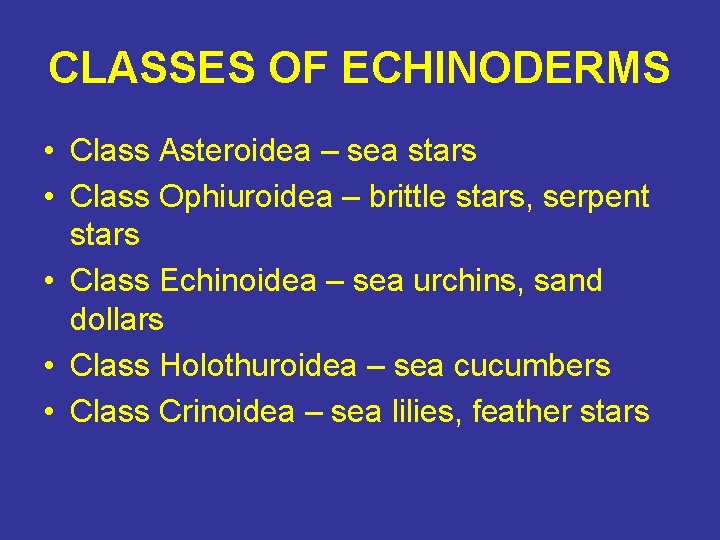 CLASSES OF ECHINODERMS

• Class Asteroidea – sea stars
• Class Ophiuroidea – brittle stars, serpent stars
• Class Echinoidea – sea urchins, sand dollars
• Class Holothuroidea – sea cucumbers
• Class Crinoidea – sea lilies, feather stars